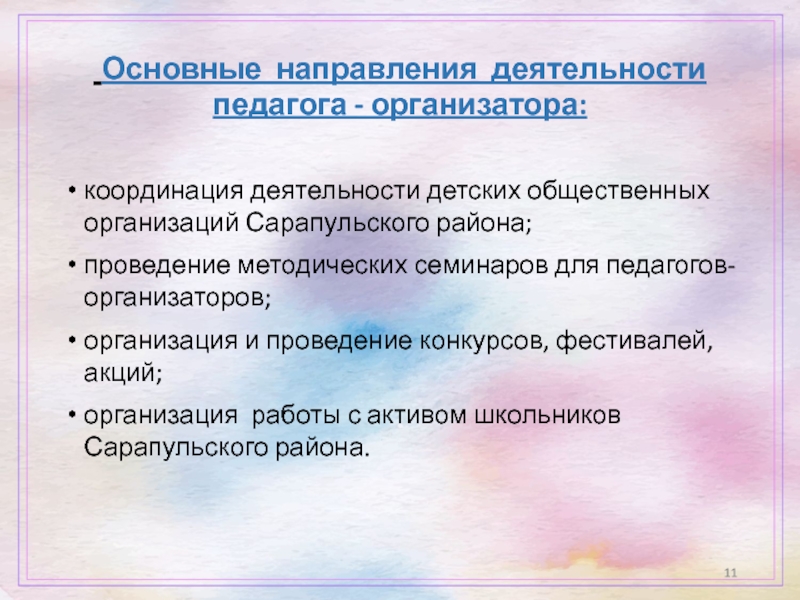 Основные направления деятельности педагога - организатора:

• координация деятельности детских общественных организаций Сарапульского района;

• проведение методических семинаров для педагогов-организаторов;

• организация и проведение конкурсов, фестивалей, акций;

• организация работы с активом школьников Сарапульского района.

11